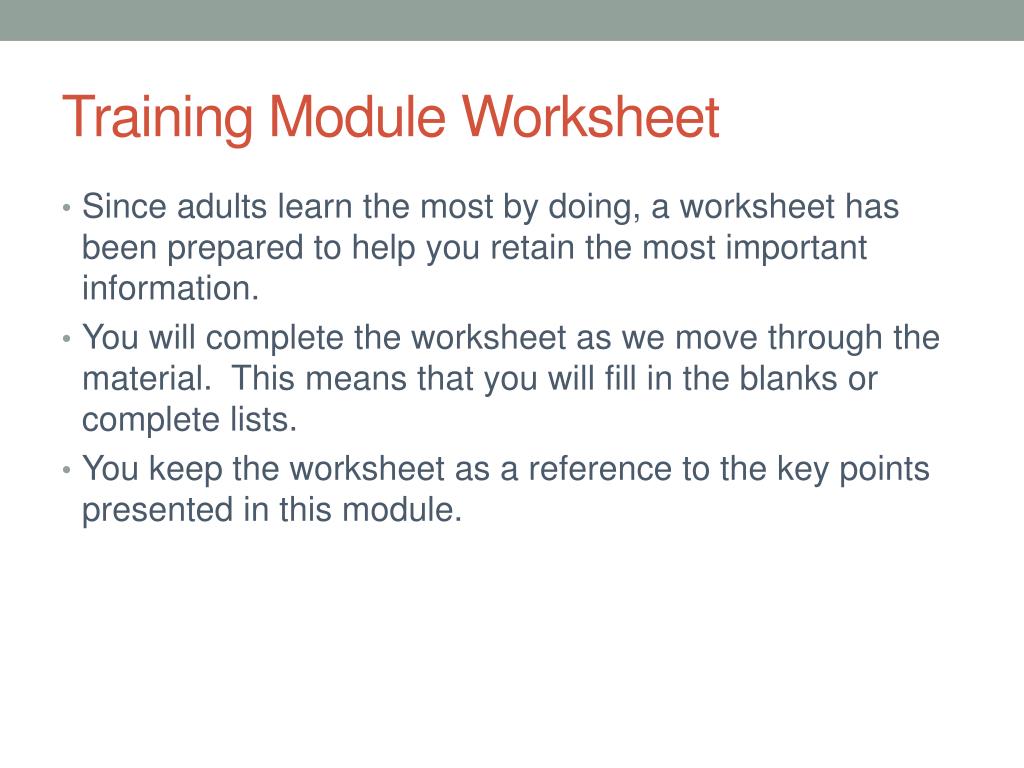 Training Module Worksheet

• Since adults learn the most by doing, a worksheet has been prepared to help you retain the most important information.
• You will complete the worksheet as we move through the material.  This means that you will fill in the blanks or complete lists.
• You keep the worksheet as a reference to the key points presented in this module.